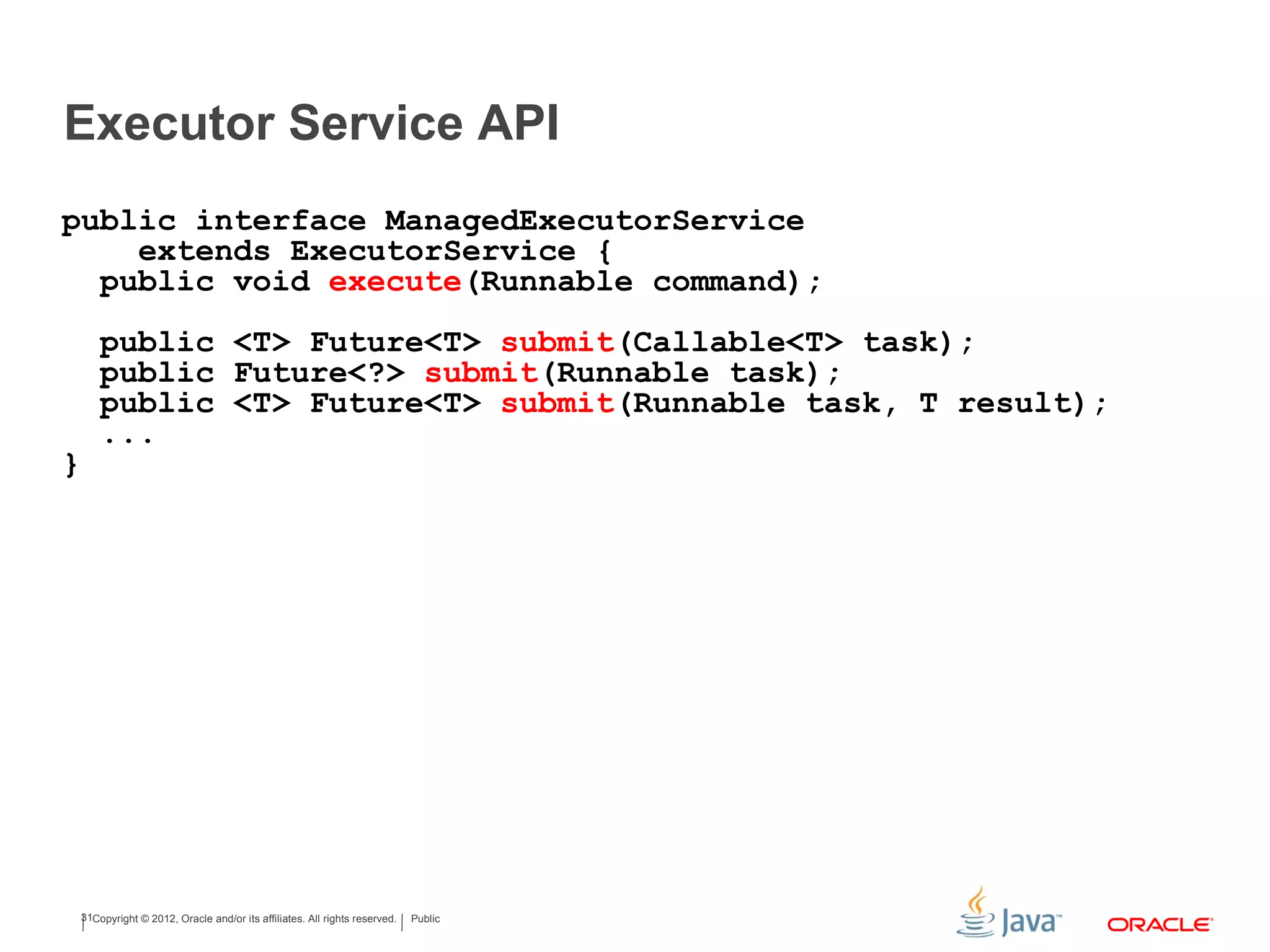 Executor Service API

public interface ManagedExecutorService
    extends ExecutorService {
  public void execute(Runnable command);

  public <T> Future<T> submit(Callable<T> task);
  public Future<?> submit(Runnable task);
  public <T> Future<T> submit(Runnable task, T result);
  ...
}

31 Copyright © 2012, Oracle and/or its affiliates. All rights reserved. | Public

Java™ ORACLE®